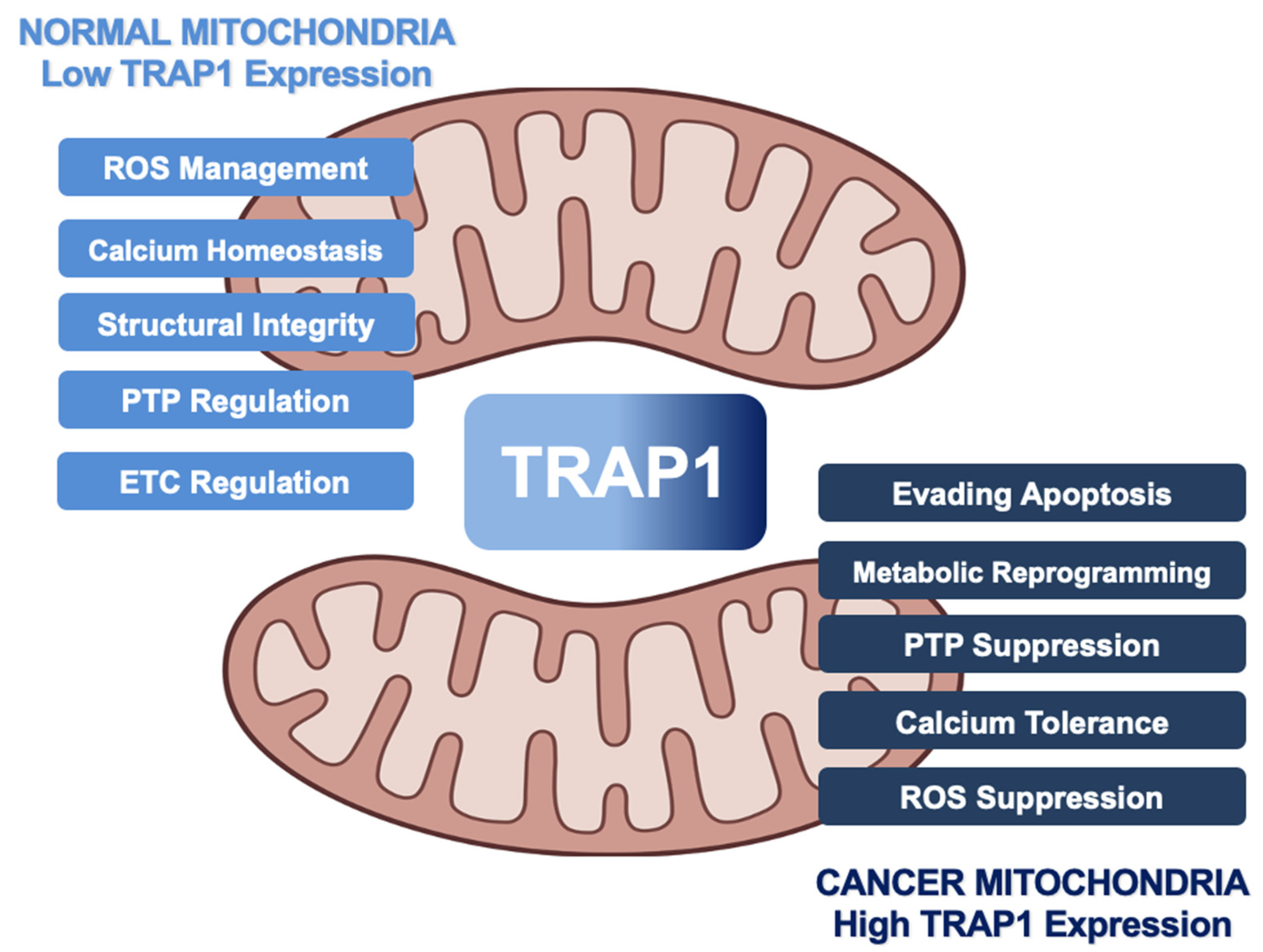 NORMAL MITOCHONDRIA
Low TRAP1 Expression

ROS Management

Calcium Homeostasis

Structural Integrity

PTP Regulation

ETC Regulation

TRAP1

Evading Apoptosis

Metabolic Reprogramming

PTP Suppression

Calcium Tolerance

ROS Suppression

CANCER MITOCHONDRIA
High TRAP1 Expression